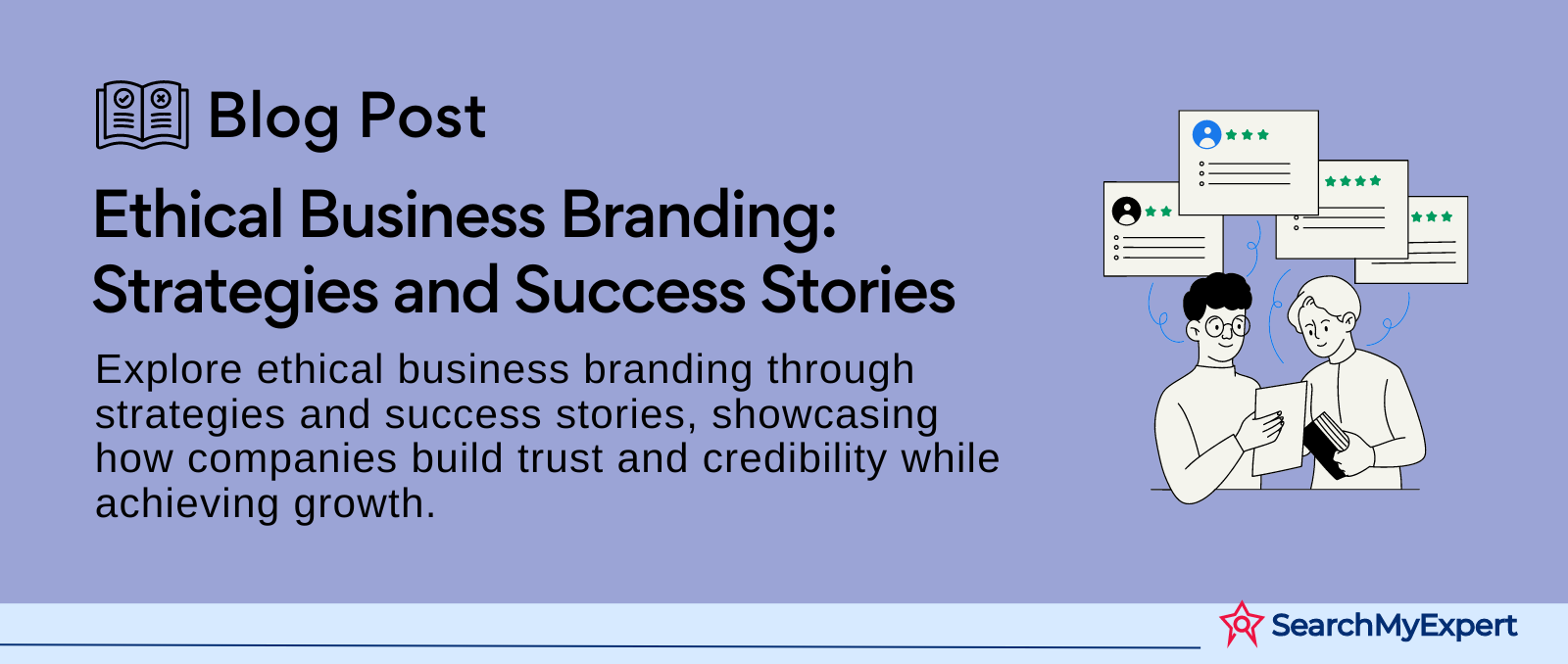 Blog Post

Ethical Business Branding: Strategies and Success Stories

Explore ethical business branding through strategies and success stories, showcasing how companies build trust and credibility while achieving growth.

SearchMyExpert